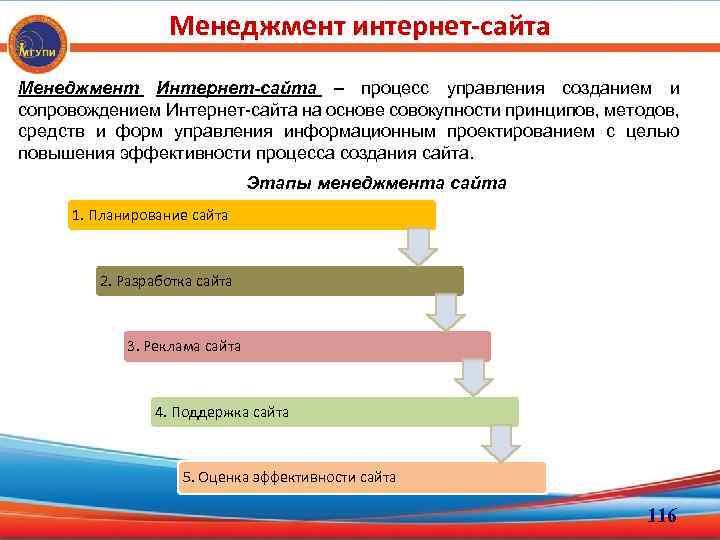 МГУПИ

Менеджмент интернет-сайта

Менеджмент Интернет-сайта – процесс управления созданием и сопровождением Интернет-сайта на основе совокупности принципов, методов, средств и форм управления информационным проектированием с целью повышения эффективности процесса создания сайта.

Этапы менеджмента сайта

1. Планирование сайта

2. Разработка сайта

3. Реклама сайта

4. Поддержка сайта

5. Оценка эффективности сайта

116